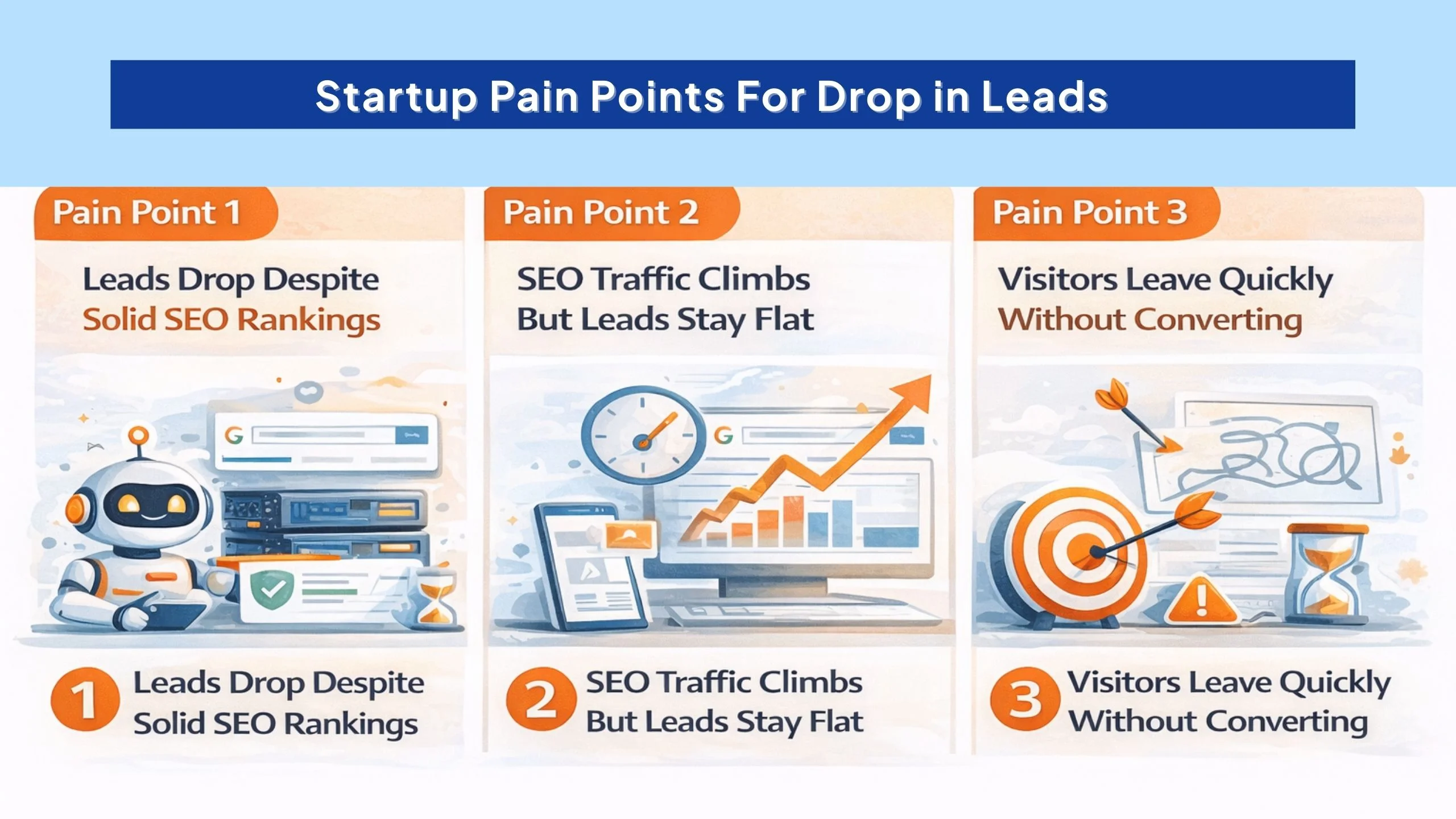 Startup Pain Points For Drop in Leads

Pain Point 1

Leads Drop Despite Solid SEO Rankings

G

1 Leads Drop Despite Solid SEO Rankings

Pain Point 2

SEO Traffic Climbs But Leads Stay Flat

G

2 SEO Traffic Climbs But Leads Stay Flat

Pain Point 3

Visitors Leave Quickly Without Converting

3 Visitors Leave Quickly Without Converting